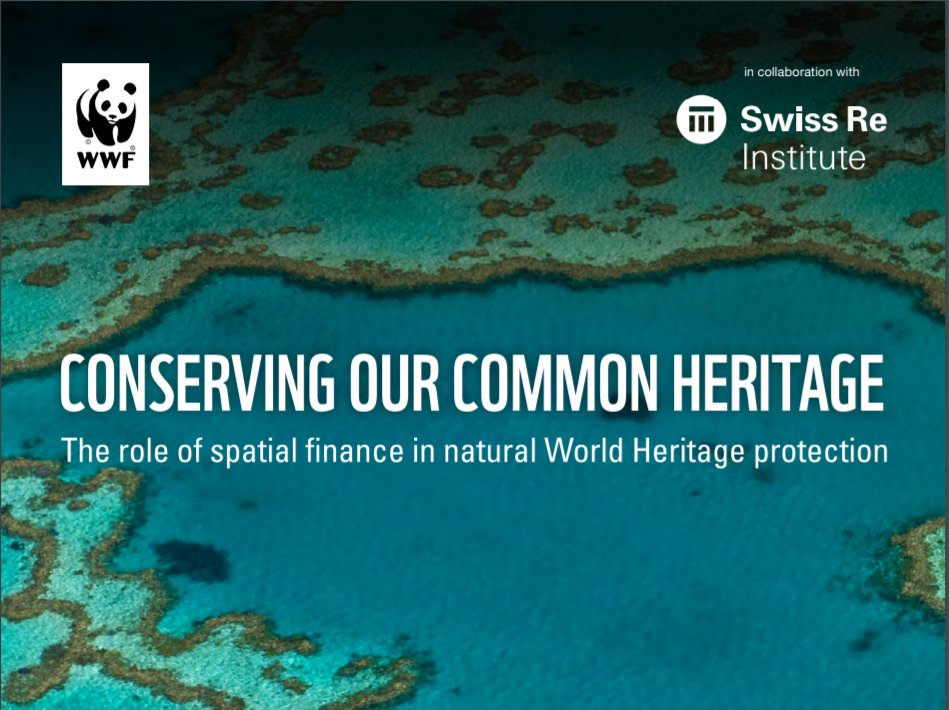 WWF

in collaboration with

Swiss Re
Institute

CONSERVING OUR COMMON HERITAGE

The role of spatial finance in natural World Heritage protection